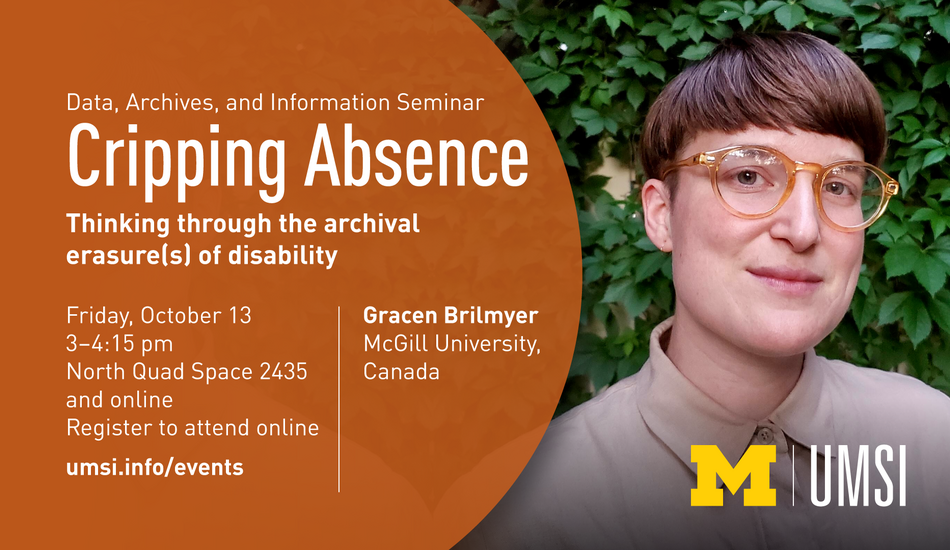 Data, Archives, and Information Seminar

Cripping Absence

Thinking through the archival erasure(s) of disability

Friday, October 13
3–4:15 pm
North Quad Space 2435 and online
Register to attend online

umsi.info/events

Gracen Brilmyer
McGill University, Canada

M | UMSI